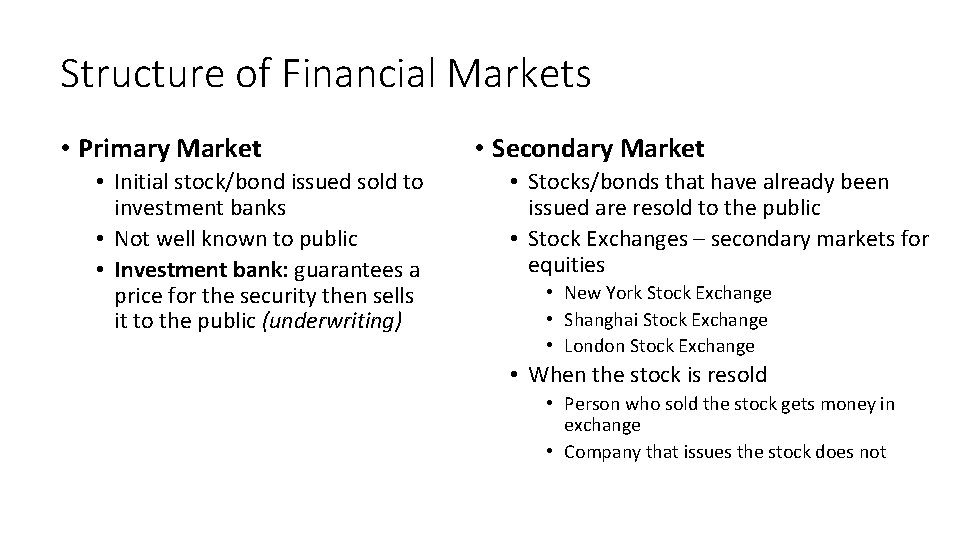 Structure of Financial Markets

• Primary Market
  • Initial stock/bond issued sold to investment banks
  • Not well known to public
  • Investment bank: guarantees a price for the security then sells it to the public (underwriting)

• Secondary Market
  • Stocks/bonds that have already been issued are resold to the public
  • Stock Exchanges – secondary markets for equities
    • New York Stock Exchange
    • Shanghai Stock Exchange
    • London Stock Exchange
  • When the stock is resold
    • Person who sold the stock gets money in exchange
    • Company that issues the stock does not